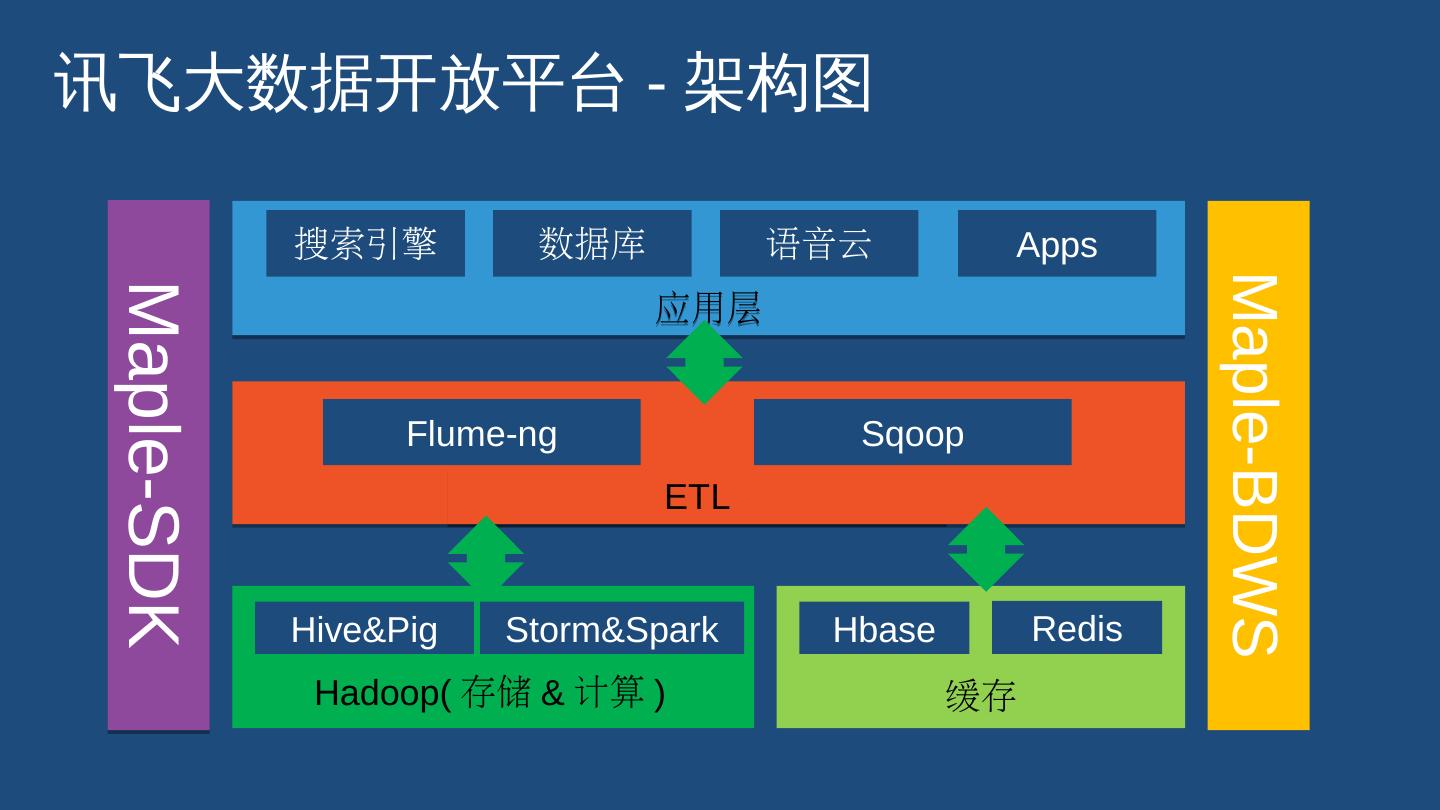 讯飞大数据开放平台 - 架构图

Maple-SDK

搜索引擎

数据库

语音云

Apps

应用层

Flume-ng

Sqoop

ETL

Hive&Pig

Storm&Spark

Hadoop( 存储 & 计算 )

Hbase

Redis

缓存

Maple-BDWS